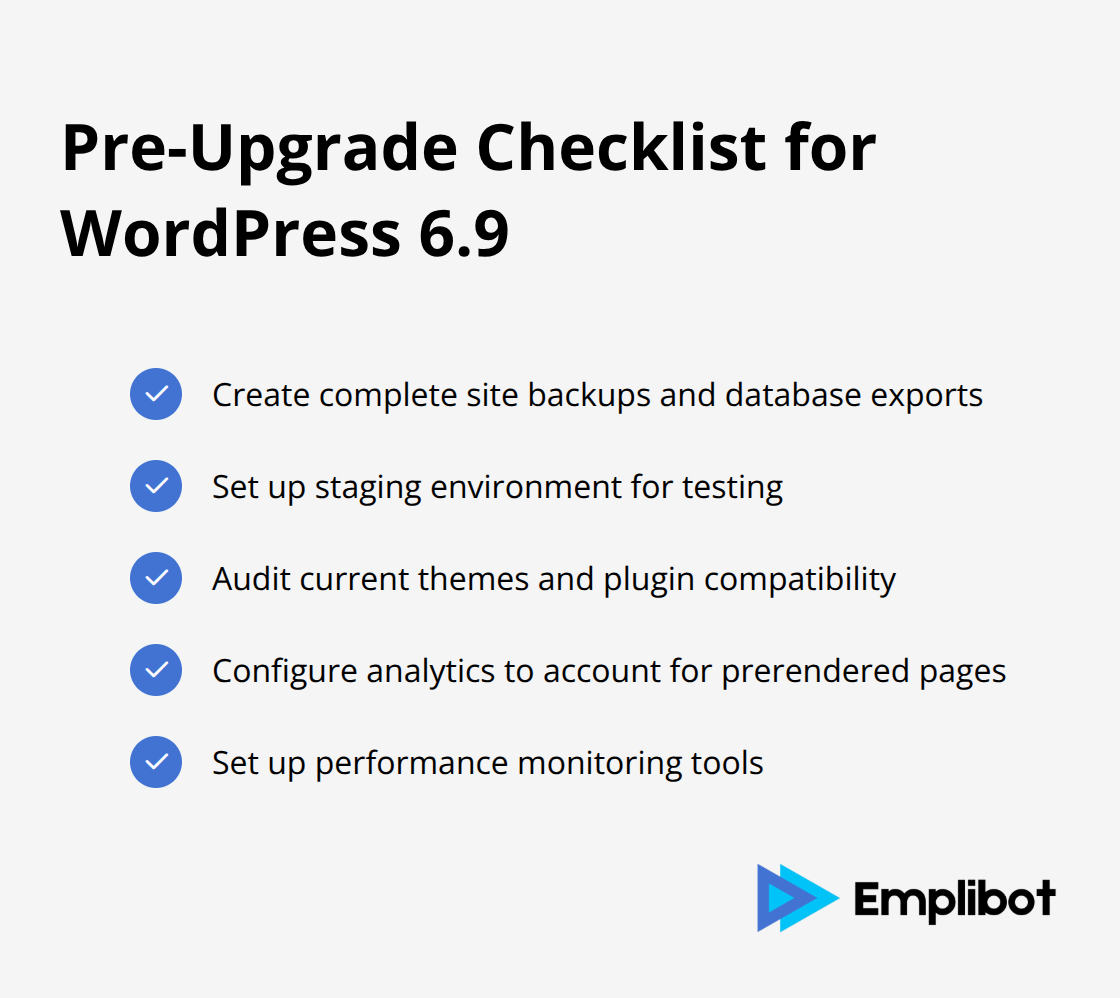 Pre-Upgrade Checklist for WordPress 6.9

Create complete site backups and database exports

Set up staging environment for testing

Audit current themes and plugin compatibility

Configure analytics to account for prerendered pages

Set up performance monitoring tools

Emplibot